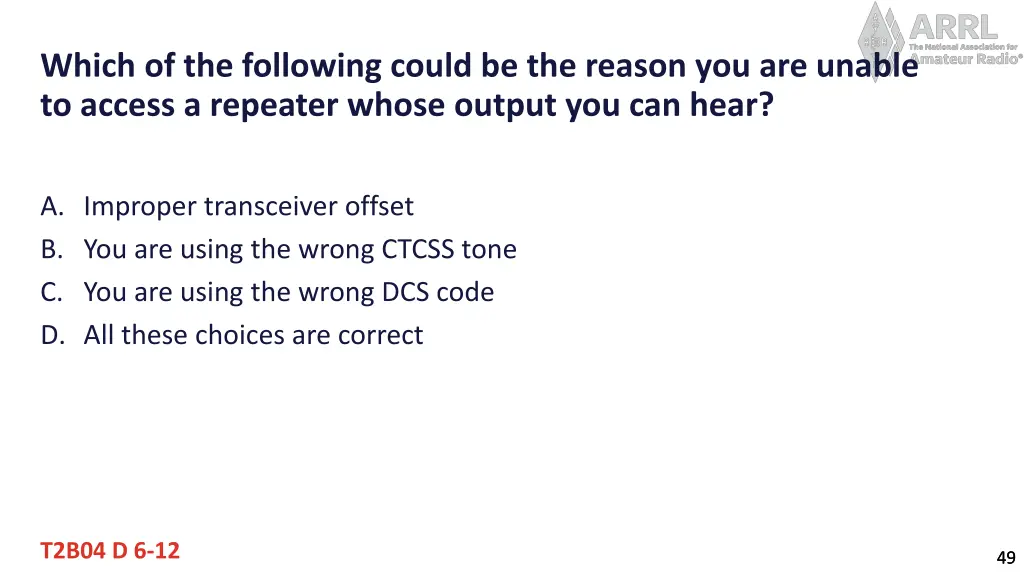 ARRL
The National Association for Amateur Radio®

Which of the following could be the reason you are unable to access a repeater whose output you can hear?

A. Improper transceiver offset
B. You are using the wrong CTCSS tone
C. You are using the wrong DCS code
D. All these choices are correct

T2B04 D 6-12

49